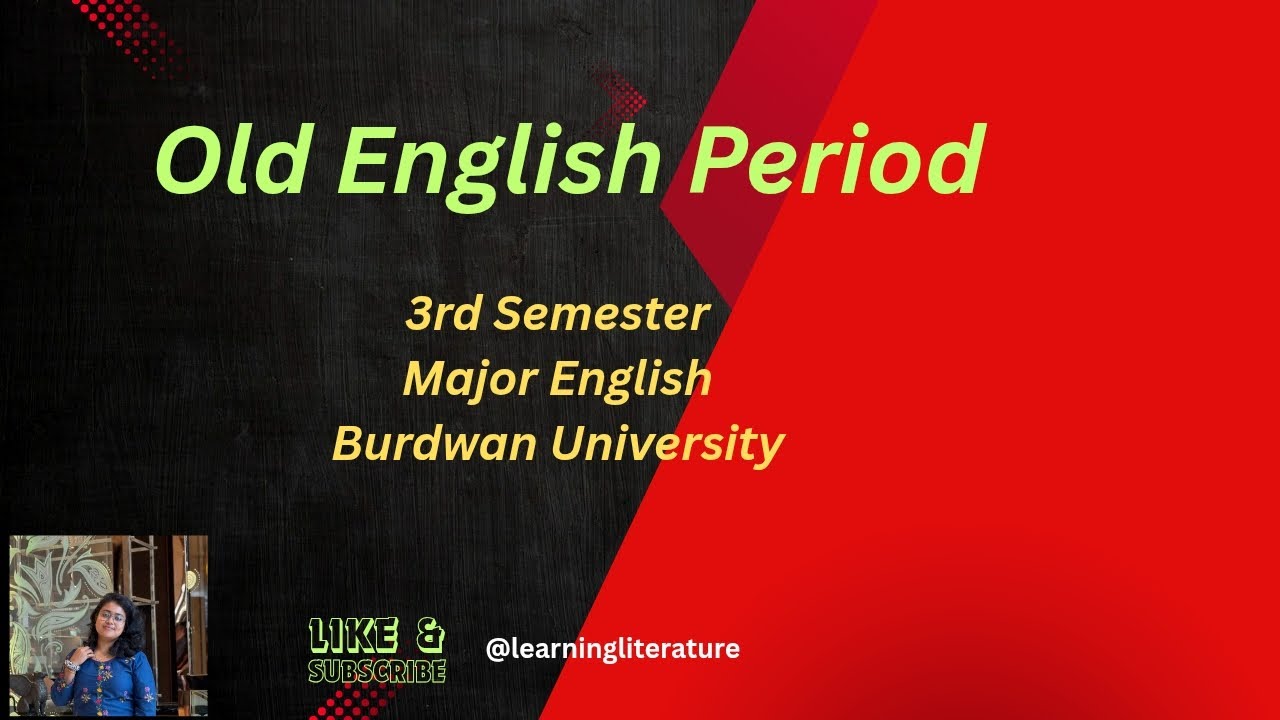 Old English Period

3rd Semester
Major English
Burdwan University

LIKE &
SUBSCRIBE

@learningliterature